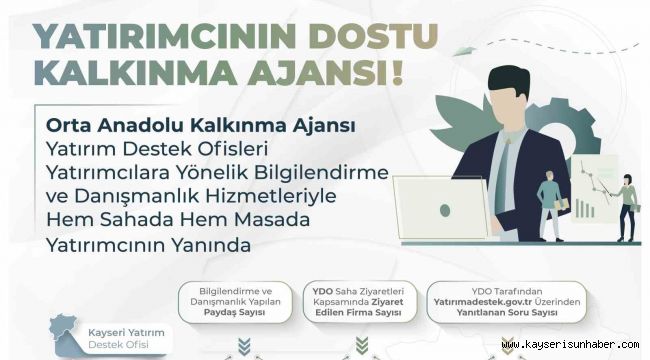 YATIRIMCININ DOSTU KALKINMA AJANSI!

Orta Anadolu Kalkınma Ajansı Yatırım Destek Ofisleri Yatırımcılara Yönelik Bilgilendirme ve Danışmanlık Hizmetleriyle Hem Sahada Hem Masada Yatırımcının Yanında

Bilgilendirme ve Danışmanlık Yapılan Paydaş Sayısı

YDO Saha Ziyaretleri Kapsamında Ziyaret Edilen Firma Sayısı

YDO Tarafından Yatırımadestek.gov.tr Üzerinden Yanıtlanan Soru Sayısı

Kayseri Yatırım Destek Ofisi

www.kayserisunhaber.com